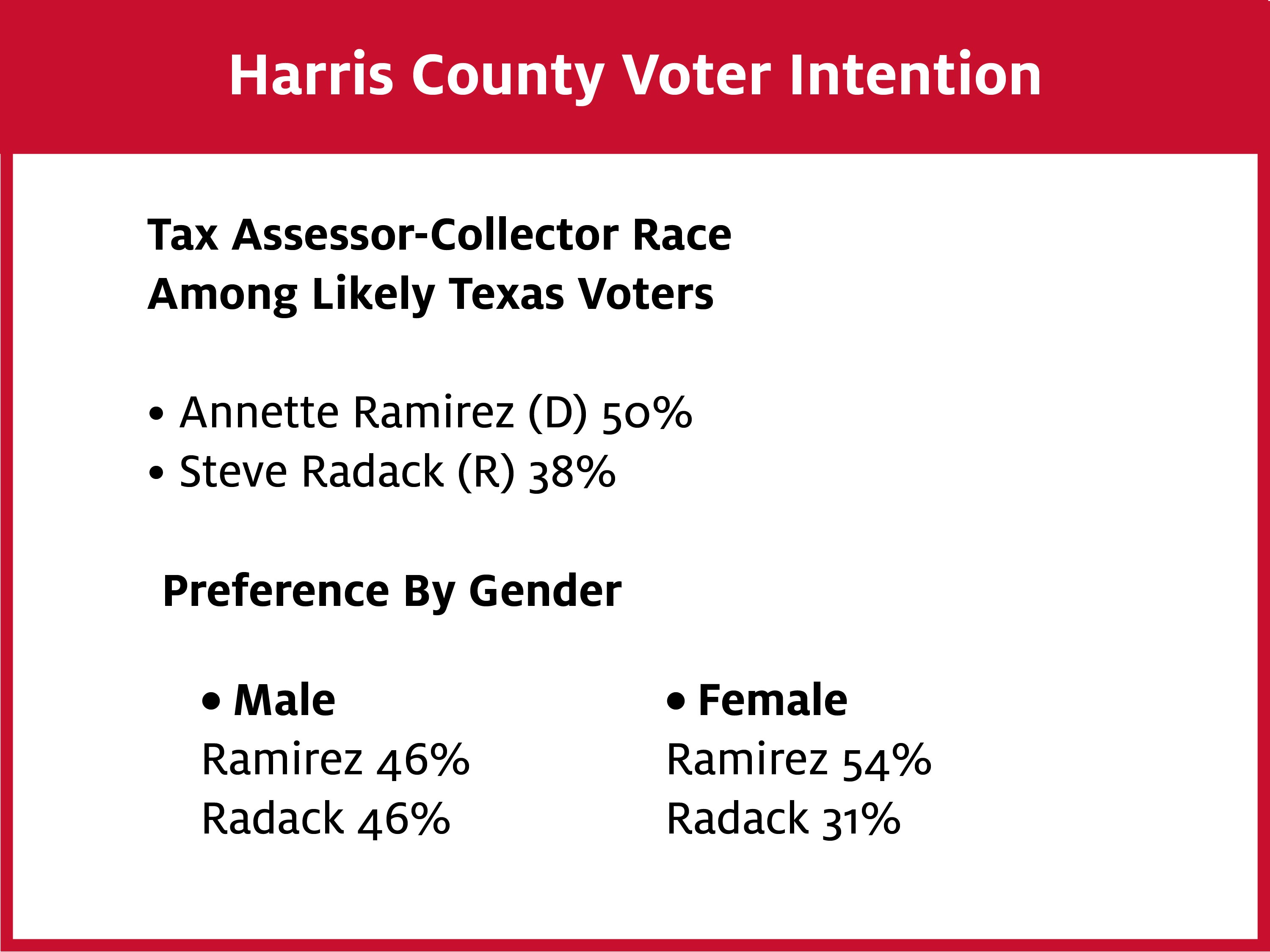 Harris County Voter Intention

Tax Assessor-Collector Race
Among Likely Texas Voters

• Annette Ramirez (D) 50%
• Steve Radack (R) 38%

Preference By Gender

• Male
Ramirez 46%
Radack 46%

• Female
Ramirez 54%
Radack 31%